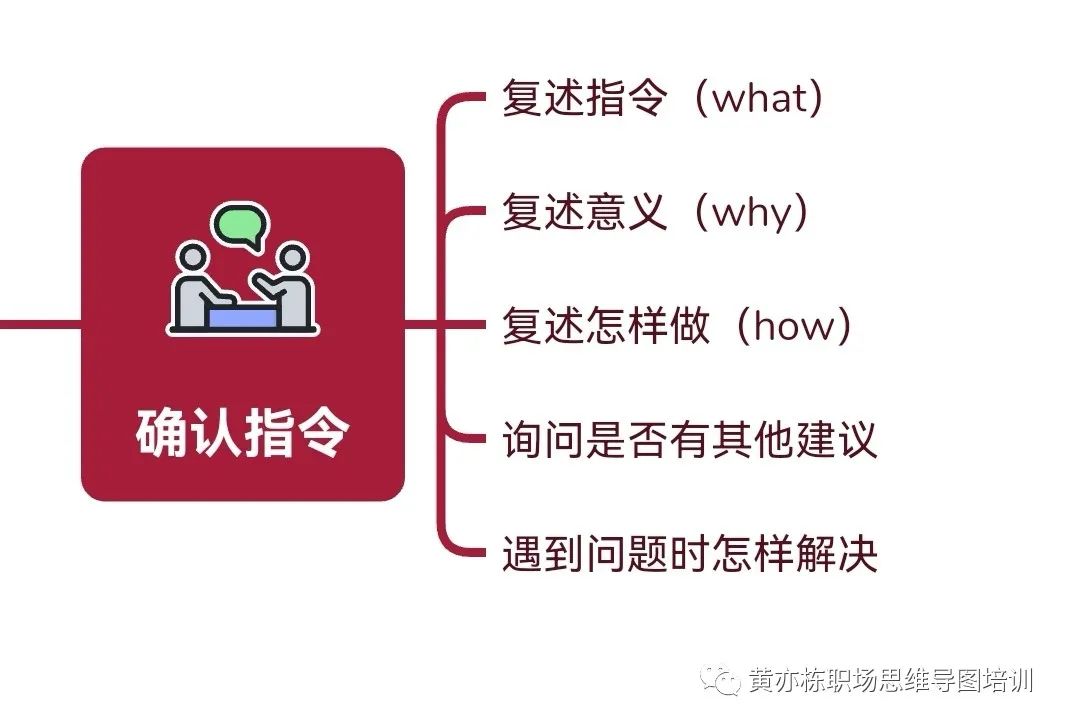 确认指令

复述指令（what）

复述意义（why）

复述怎样做（how）

询问是否有其他建议

遇到问题时怎样解决

黄亦栋职场思维导图培训